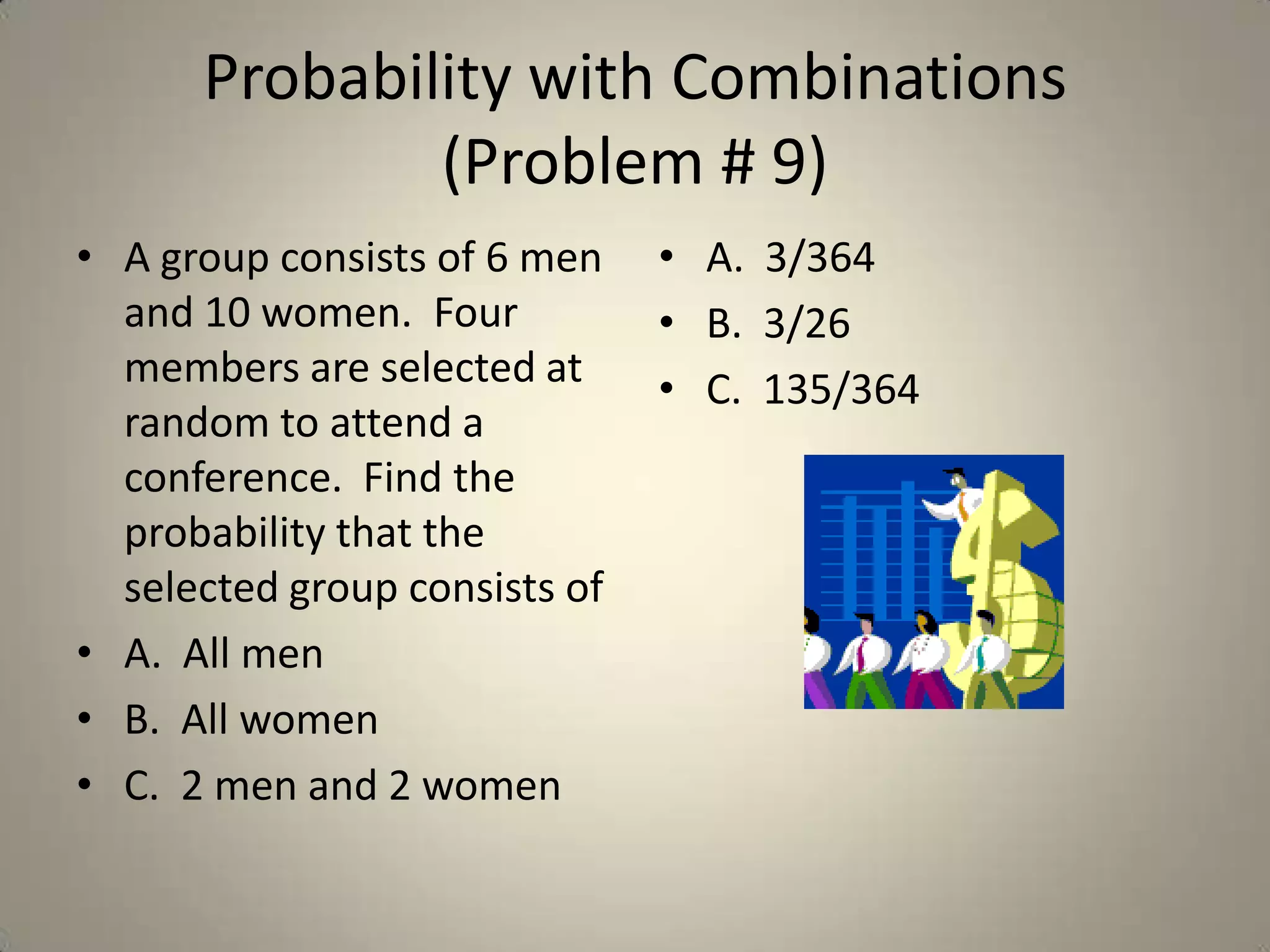 Probability with Combinations (Problem # 9)

• A group consists of 6 men and 10 women. Four members are selected at random to attend a conference. Find the probability that the selected group consists of
• A. All men
• B. All women
• C. 2 men and 2 women

• A. 3/364
• B. 3/26
• C. 135/364